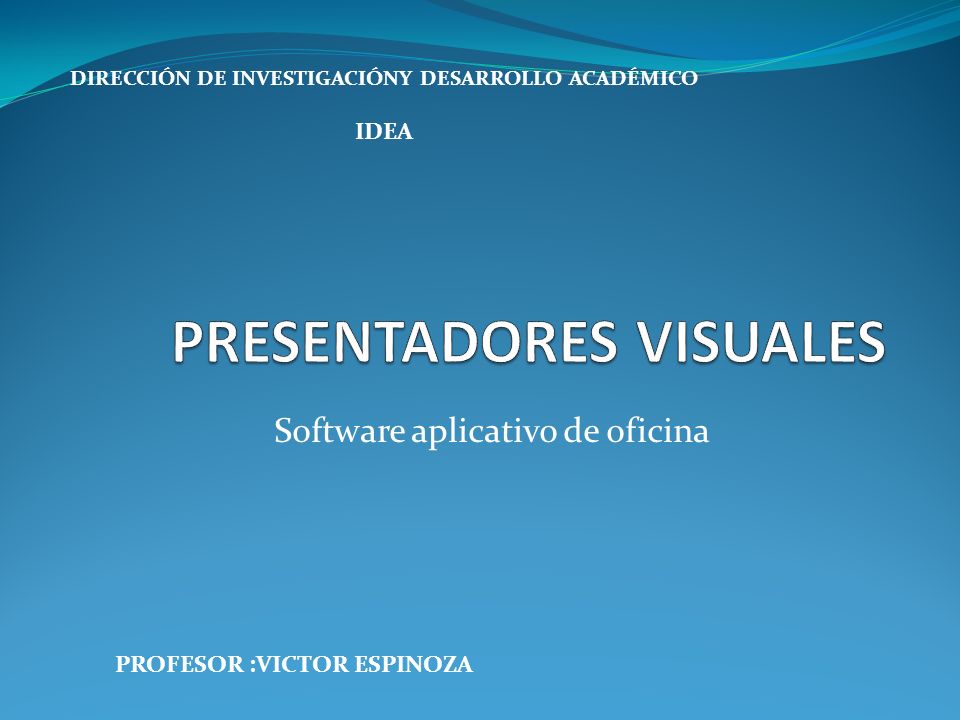 DIRECCIÓN DE INVESTIGACIÓNY DESARROLLO ACADÉMICO

IDEA

PRESENTADORES VISUALES

Software aplicativo de oficina

PROFESOR :VICTOR ESPINOZA